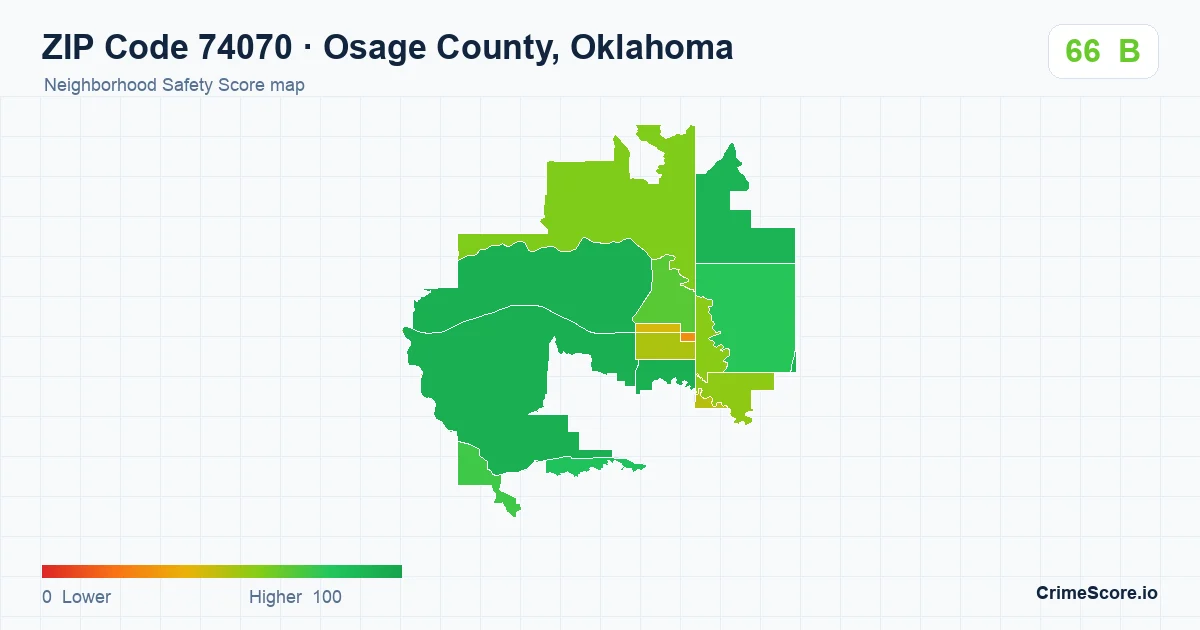 ZIP Code 74070 · Osage County, Oklahoma
Neighborhood Safety Score map

66 B

0 Lower
Higher 100

CrimeScore.io